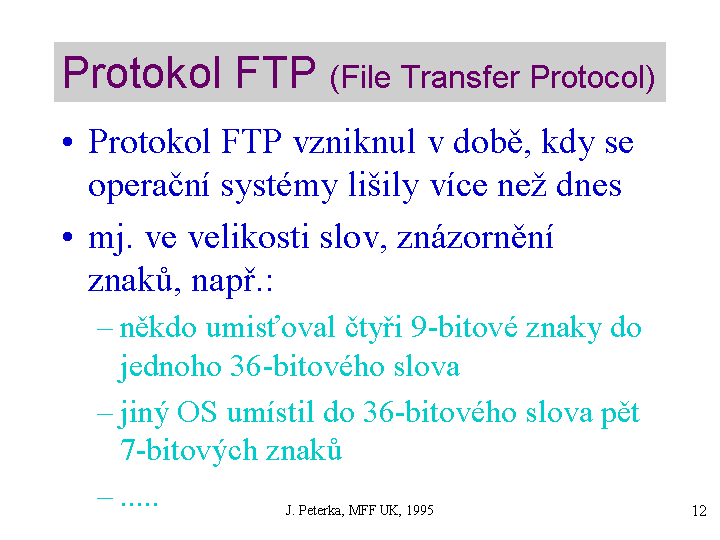 Protokol FTP (File Transfer Protocol)

• Protokol FTP vzniknul v době, kdy se operační systémy lišily více než dnes

• mj. ve velikosti slov, znázornění znaků, např.:

– někdo umisťoval čtyři 9-bitové znaky do jednoho 36-bitového slova

– jiný OS umístil do 36-bitového slova pět 7-bitových znaků

– .....

J. Peterka, MFF UK, 1995

12